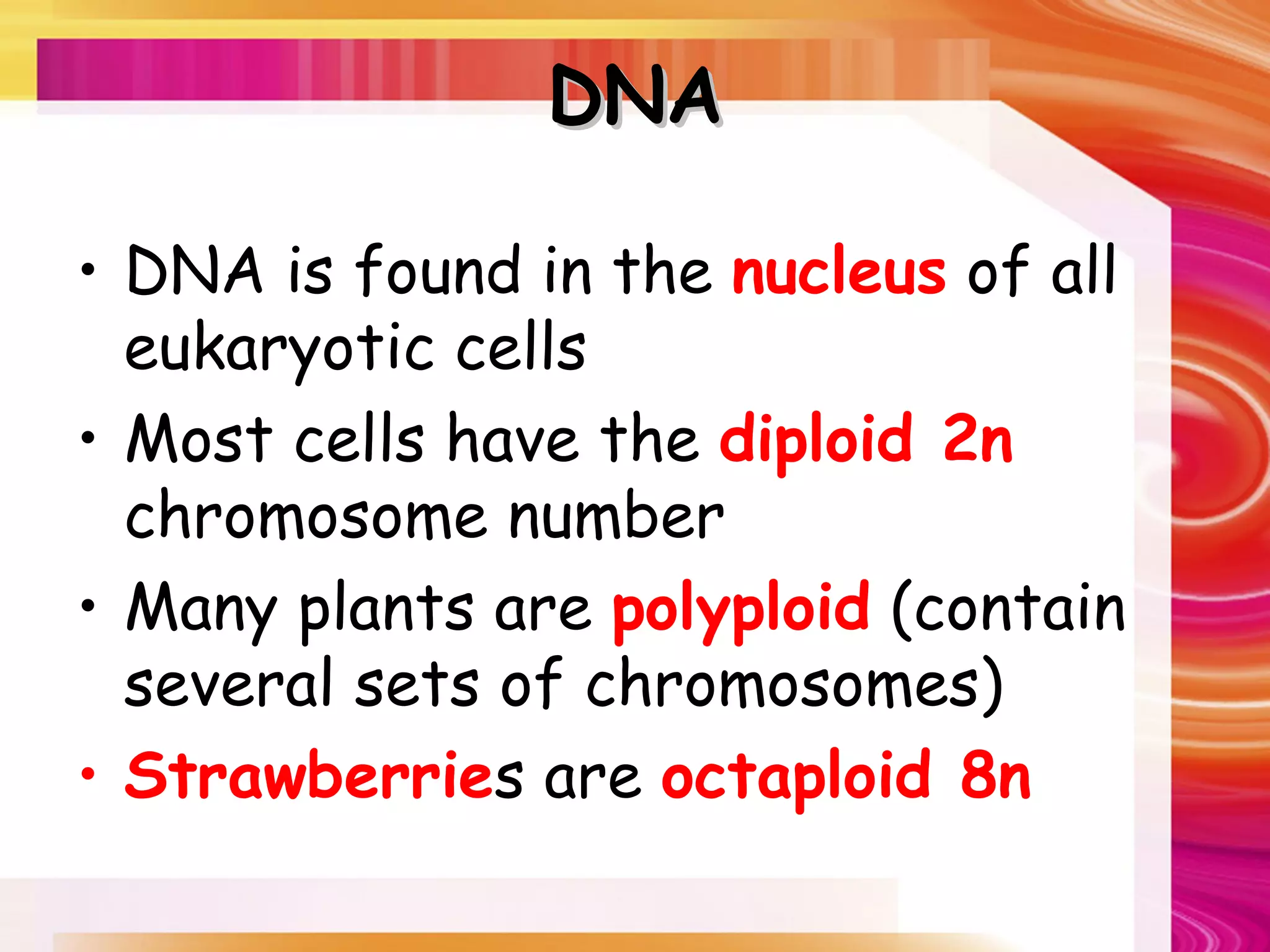 DNA

• DNA is found in the nucleus of all eukaryotic cells
• Most cells have the diploid 2n chromosome number
• Many plants are polyploid (contain several sets of chromosomes)
• Strawberries are octaploid 8n